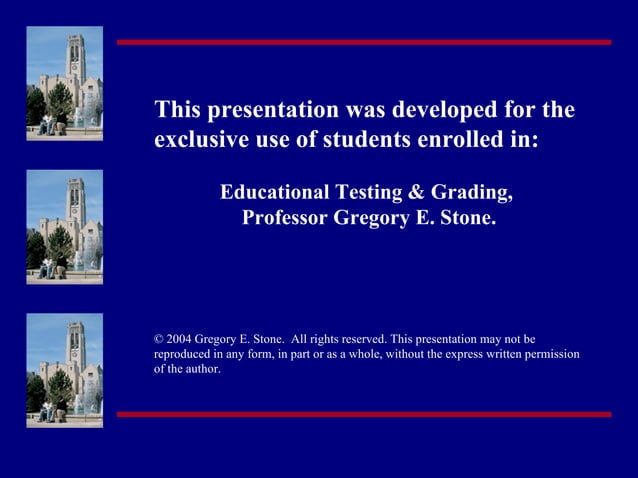 This presentation was developed for the exclusive use of students enrolled in:

Educational Testing & Grading,
Professor Gregory E. Stone.

© 2004 Gregory E. Stone. All rights reserved. This presentation may not be reproduced in any form, in part or as a whole, without the express written permission of the author.